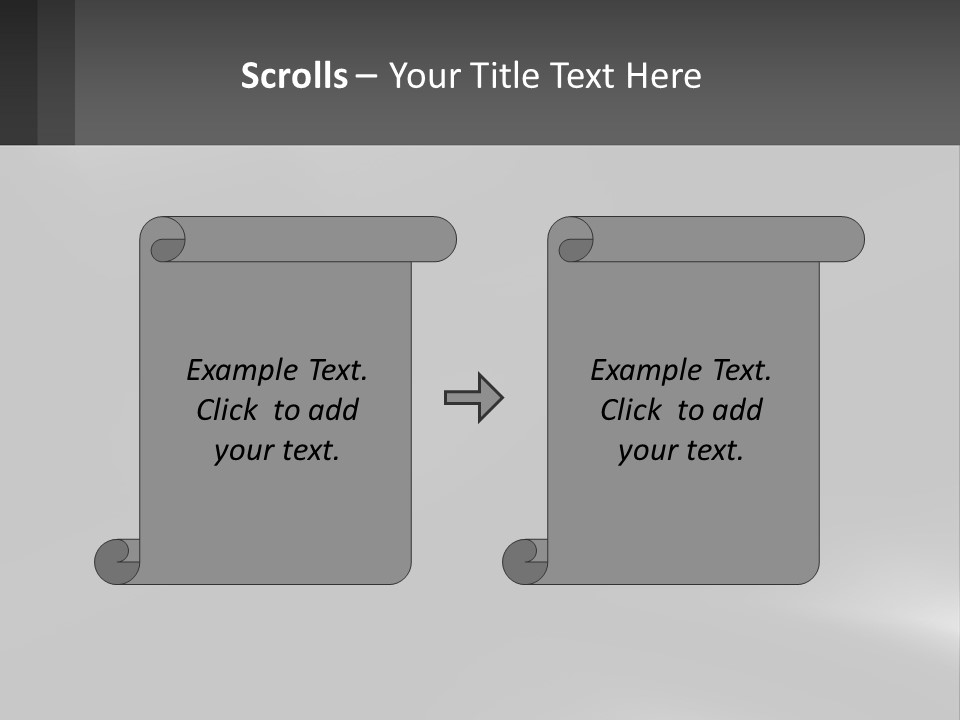 Scrolls – Your Title Text Here

Example Text. Click to add your text.

Example Text. Click to add your text.